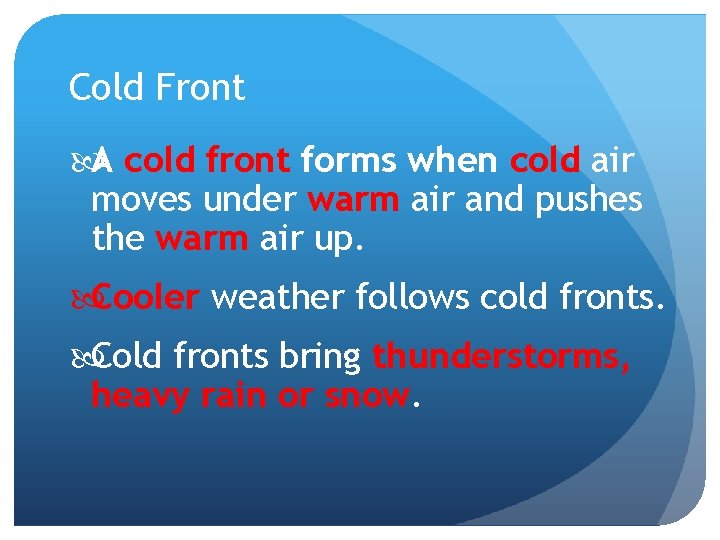 Cold Front

A cold front forms when cold air moves under warm air and pushes the warm air up.

Cooler weather follows cold fronts.

Cold fronts bring thunderstorms, heavy rain or snow.